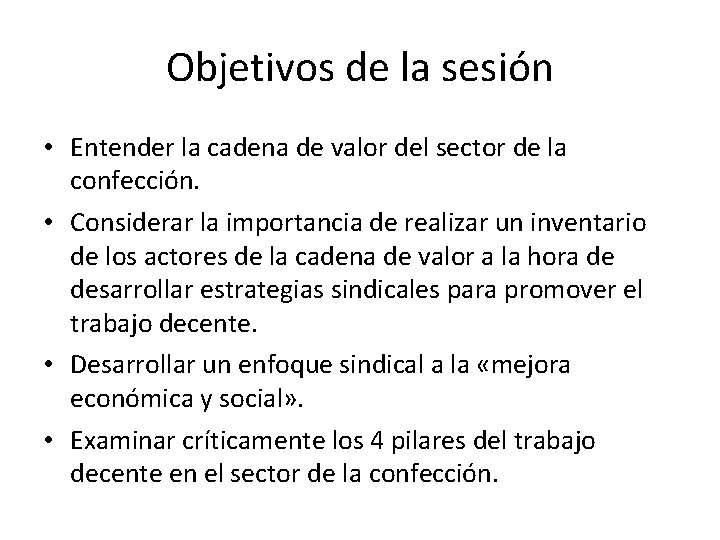 Objetivos de la sesión

• Entender la cadena de valor del sector de la confección.

• Considerar la importancia de realizar un inventario de los actores de la cadena de valor a la hora de desarrollar estrategias sindicales para promover el trabajo decente.

• Desarrollar un enfoque sindical a la «mejora económica y social».

• Examinar críticamente los 4 pilares del trabajo decente en el sector de la confección.